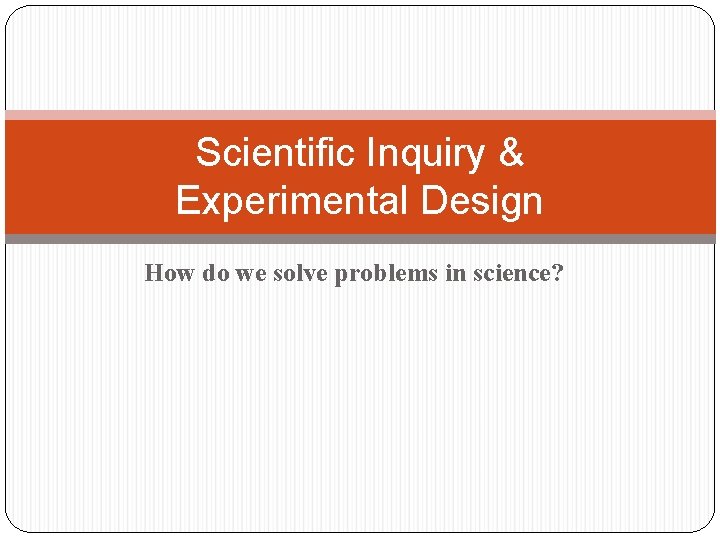 Scientific Inquiry & Experimental Design

How do we solve problems in science?